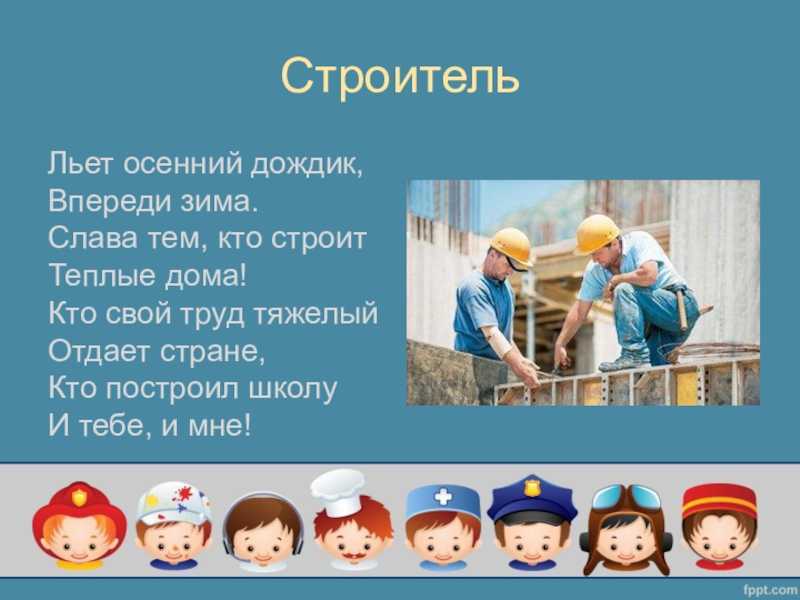 Строитель

Льет осенний дождик,
Впереди зима.
Слава тем, кто строит
Теплые дома!
Кто свой труд тяжелый
Отдает стране,
Кто построил школу
И тебе, и мне!

fppt.com